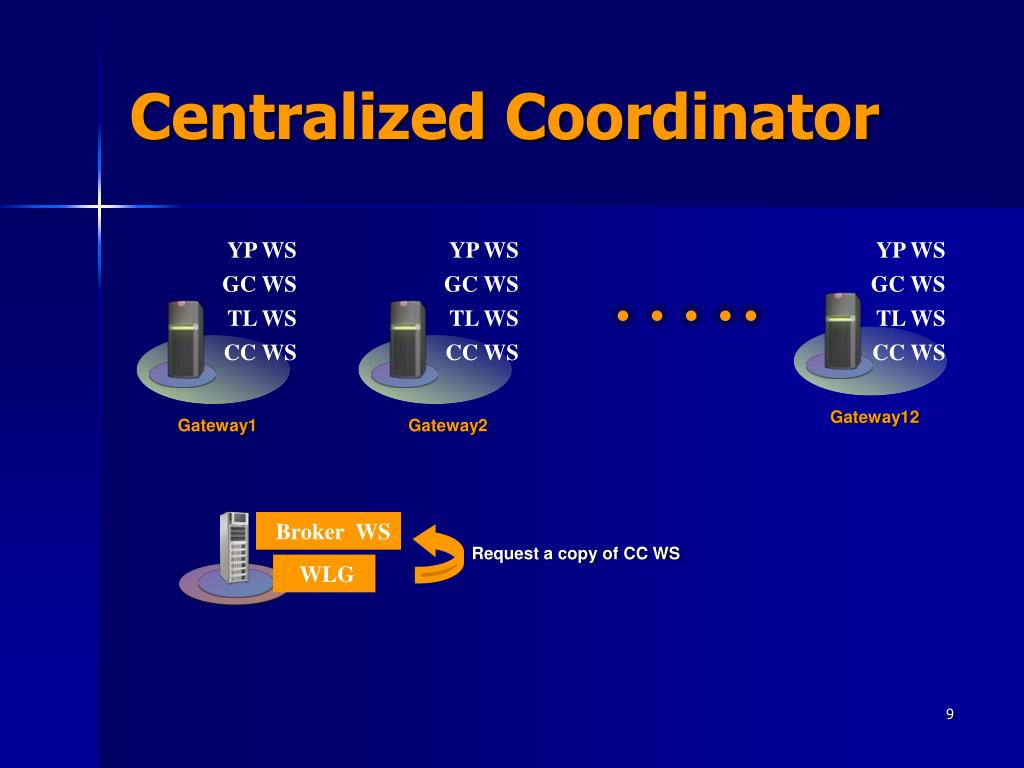 Centralized Coordinator

YP WS
GC WS
TL WS
CC WS

Gateway1

YP WS
GC WS
TL WS
CC WS

Gateway2

YP WS
GC WS
TL WS
CC WS

Gateway12

Broker WS
WLG

Request a copy of CC WS

9